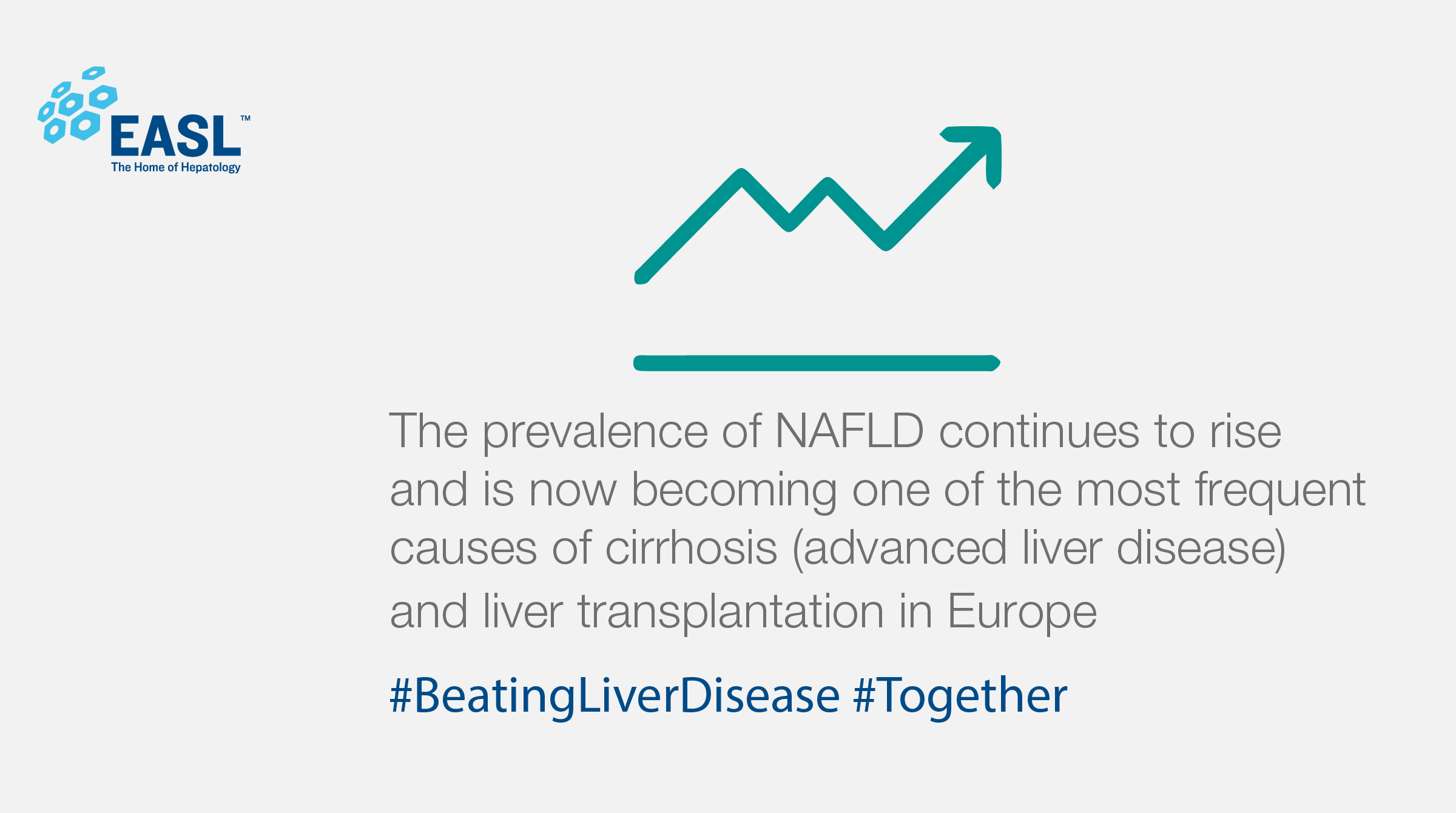 EASL™
The Home of Hepatology

The prevalence of NAFLD continues to rise and is now becoming one of the most frequent causes of cirrhosis (advanced liver disease) and liver transplantation in Europe

#BeatingLiverDisease #Together